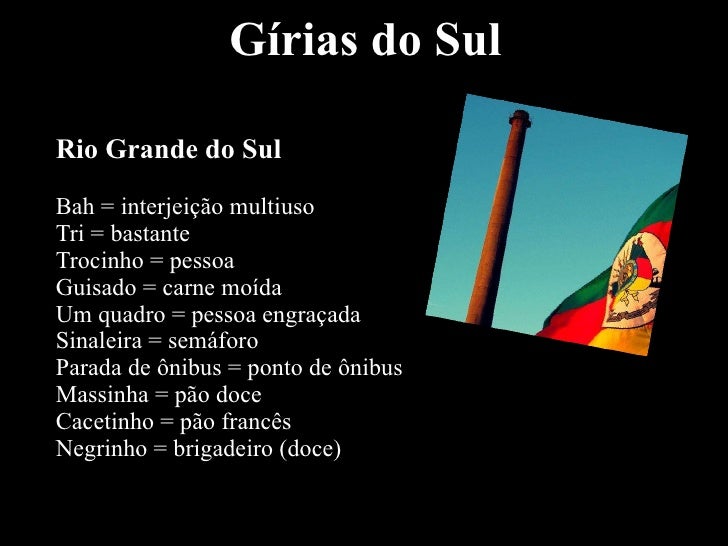 Gírias do Sul

Rio Grande do Sul

Bah = interjeição multiuso
Tri = bastante
Trocinho = pessoa
Guisado = carne moída
Um quadro = pessoa engraçada
Sinaleira = semáforo
Parada de ônibus = ponto de ônibus
Massinha = pão doce
Cacetinho = pão francês
Negrinho = brigadeiro (doce)